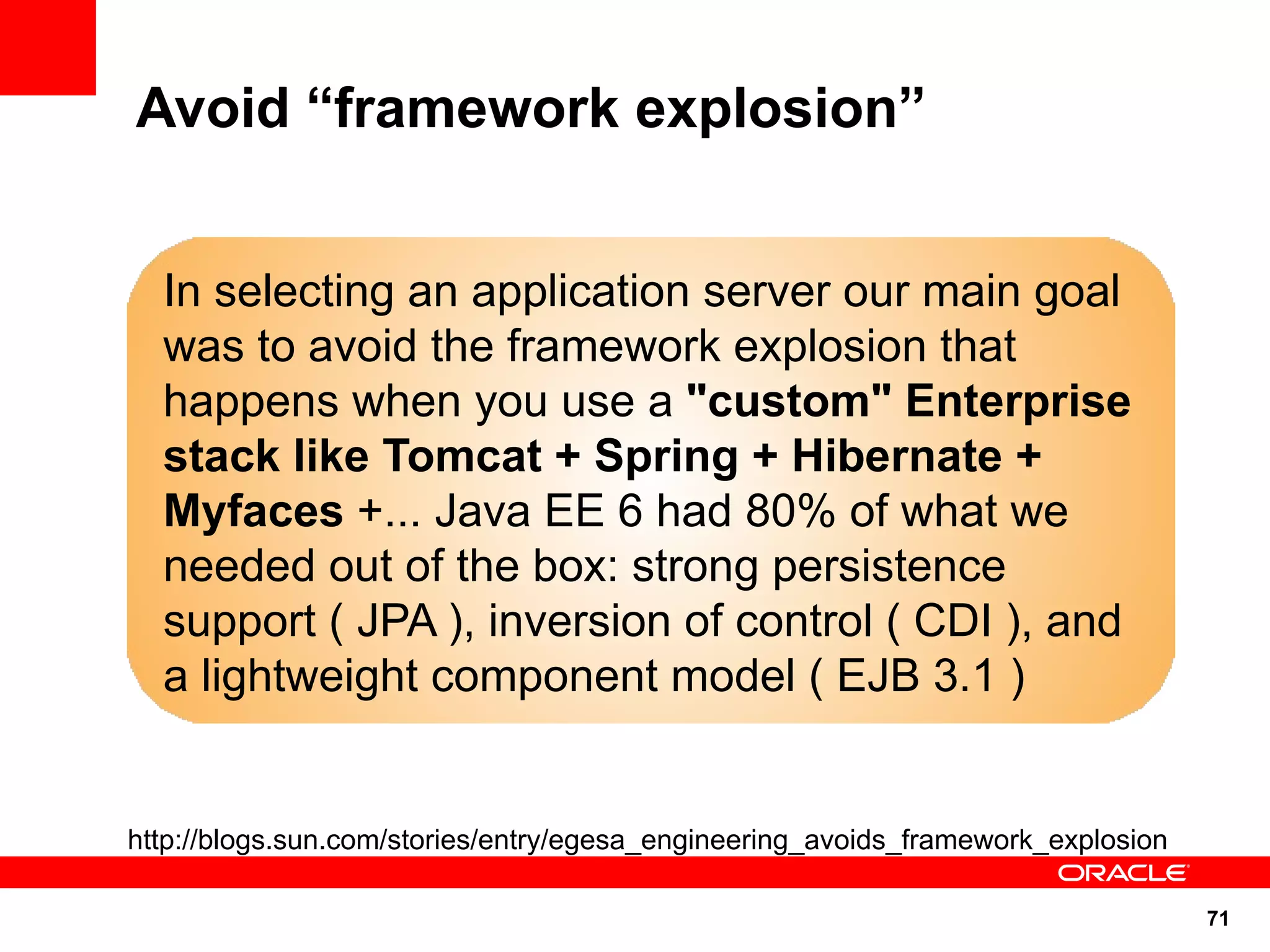 Avoid “framework explosion”

In selecting an application server our main goal was to avoid the framework explosion that happens when you use a "custom" Enterprise stack like Tomcat + Spring + Hibernate + Myfaces +... Java EE 6 had 80% of what we needed out of the box: strong persistence support ( JPA ), inversion of control ( CDI ), and a lightweight component model ( EJB 3.1 )

http://blogs.sun.com/stories/entry/egesa_engineering_avoids_framework_explosion

ORACLE

71